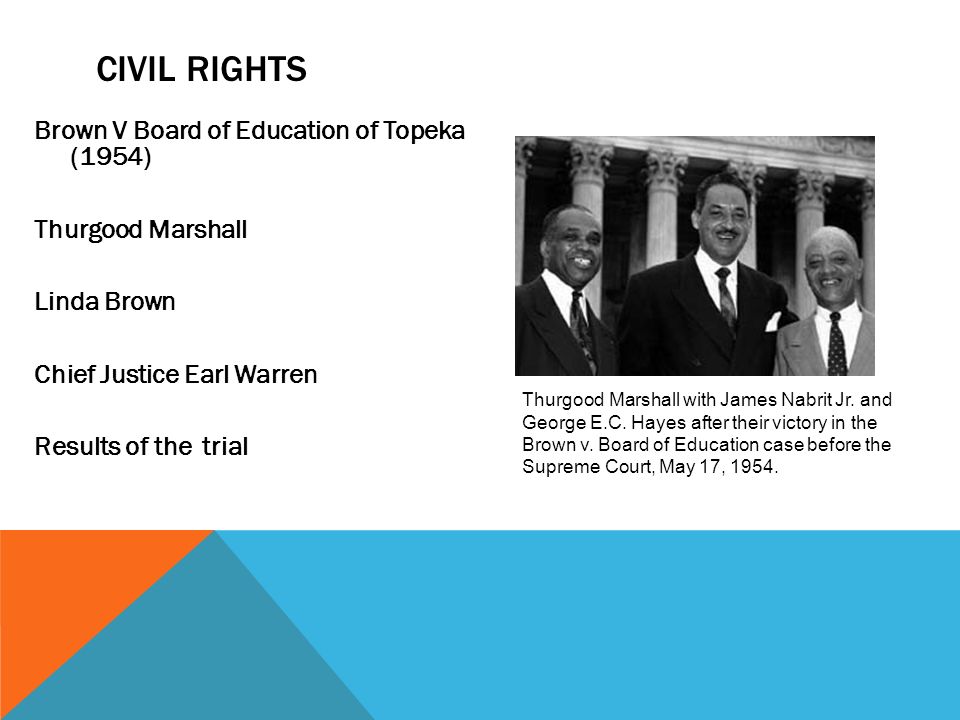 CIVIL RIGHTS

Brown V Board of Education of Topeka (1954)

Thurgood Marshall

Linda Brown

Chief Justice Earl Warren

Results of the trial

Thurgood Marshall with James Nabrit Jr. and George E.C. Hayes after their victory in the Brown v. Board of Education case before the Supreme Court, May 17, 1954.